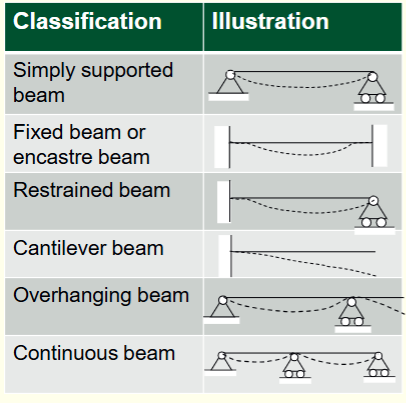 | Classification | Illustration |
|---|---|
| Simply supported beam | |
| Fixed beam or encastre beam | |
| Restrained beam | |
| Cantilever beam | |
| Overhanging beam | |
| Continuous beam | |